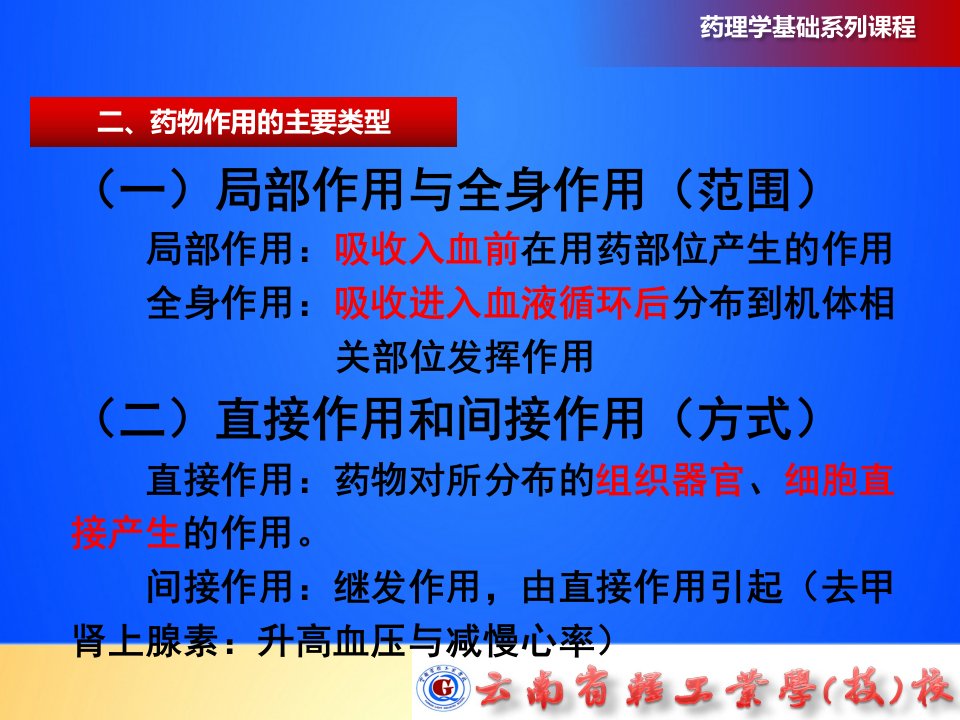 药理学基础系列课程

二、药物作用的主要类型

（一）局部作用与全身作用（范围）

局部作用：吸收入血前在用药部位产生的作用

全身作用：吸收进入血液循环后分布到机体相关部位发挥作用

（二）直接作用和间接作用（方式）

直接作用：药物对所分布的组织器官、细胞直接产生的作用。

间接作用：继发作用，由直接作用引起（去甲肾上腺素：升高血压与减慢心率）

云南省轻工业学(技)校